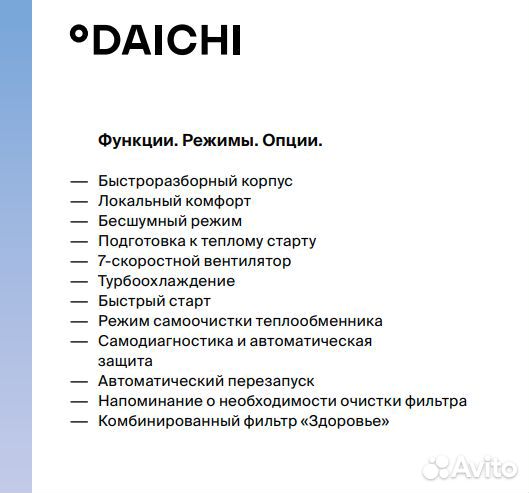 °DAICHI

Функции. Режимы. Опции.

— Быстроразборный корпус
— Локальный комфорт
— Бесшумный режим
— Подготовка к теплому старту
— 7-скоростной вентилятор
— Турбоохлаждение
— Быстрый старт
— Режим самоочистки теплообменника
— Самодиагностика и автоматическая защита
— Автоматический перезапуск
— Напоминание о необходимости очистки фильтра
— Комбинированный фильтр «Здоровье»

Avito